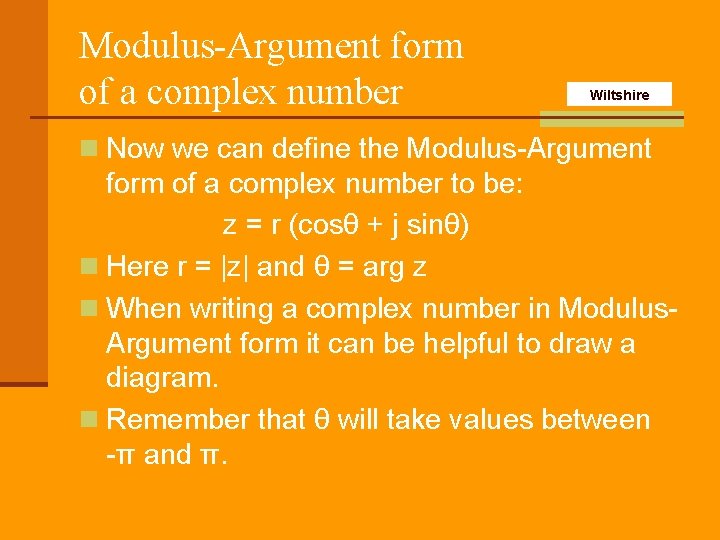 Modulus-Argument form of a complex number

Wiltshire

Now we can define the Modulus-Argument form of a complex number to be:

$z = r(\cos\theta + j\sin\theta)$

Here $r = |z|$ and $\theta = \arg z$

When writing a complex number in Modulus-Argument form it can be helpful to draw a diagram.

Remember that $\theta$ will take values between $-\pi$ and $\pi$.